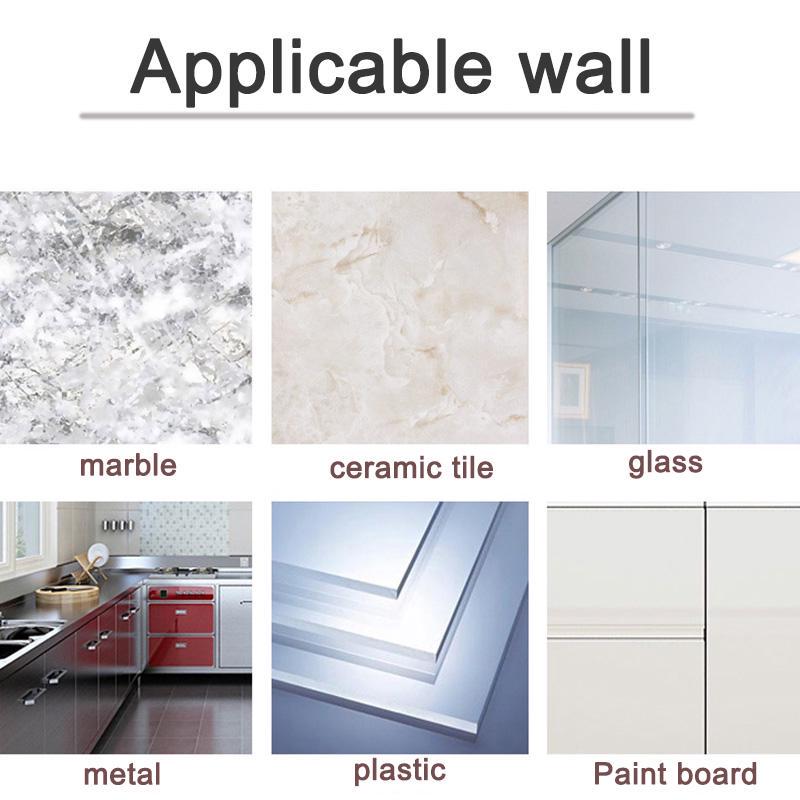 Applicable wall

marble

ceramic tile

glass

metal

plastic

Paint board